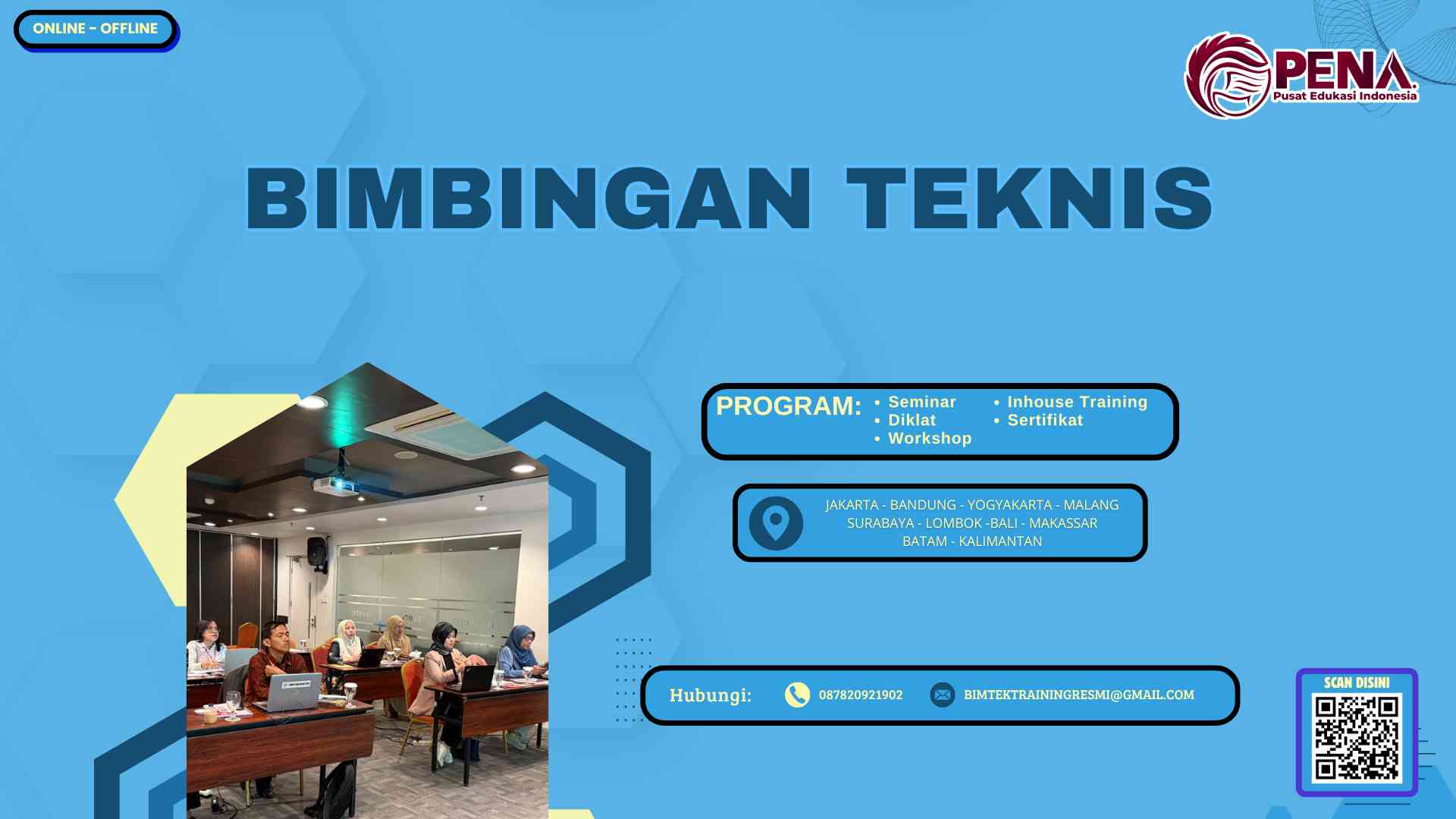 ONLINE - OFFLINE

PENA
Pusat Edukasi Indonesia

BIMBINGAN TEKNIS

PROGRAM:
• Seminar
• Diklat
• Workshop
• Inhouse Training
• Sertifikat

JAKARTA - BANDUNG - YOGYAKARTA - MALANG
SURABAYA - LOMBOK -BALI - MAKASSAR
BATAM - KALIMANTAN

Hubungi: 087820921902 BIMTEKTRAININGRESMI@GMAIL.COM

SCAN DISINI